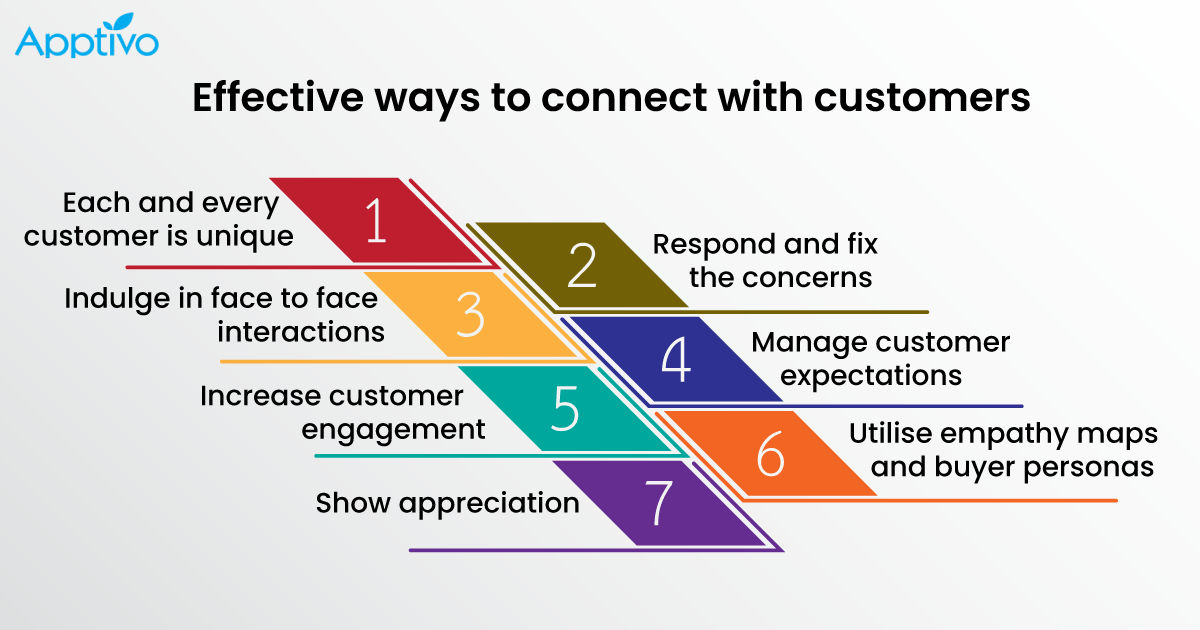 Apptivo

Effective ways to connect with customers

Each and every customer is unique
1

2
Respond and fix the concerns

Indulge in face to face interactions
3

4
Manage customer expectations

Increase customer engagement
5

6
Utilise empathy maps and buyer personas

Show appreciation
7